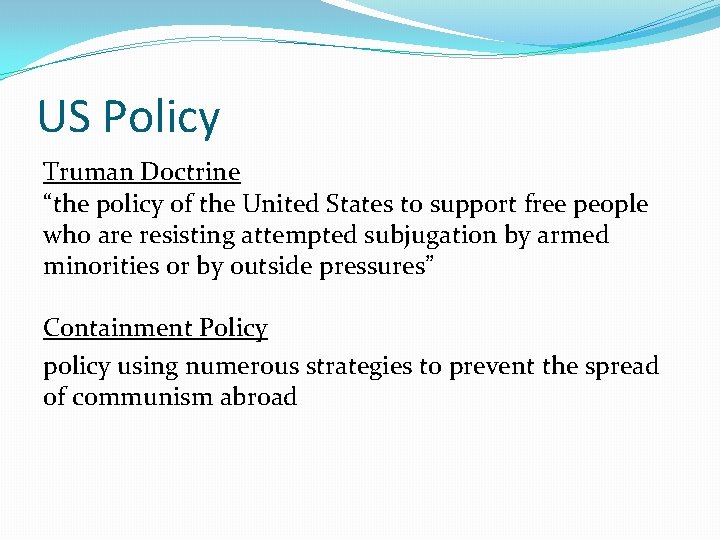 US Policy

Truman Doctrine
“the policy of the United States to support free people who are resisting attempted subjugation by armed minorities or by outside pressures”

Containment Policy
policy using numerous strategies to prevent the spread of communism abroad